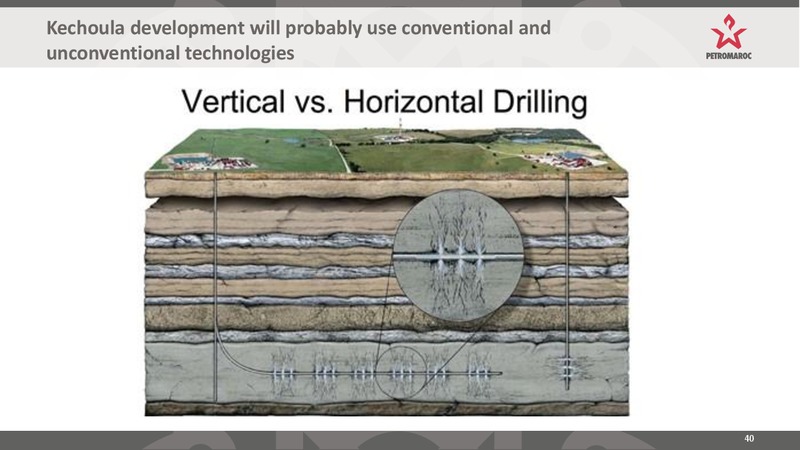 Kechoula development will probably use conventional and unconventional technologies

PETROMAROC

Vertical vs. Horizontal Drilling

40